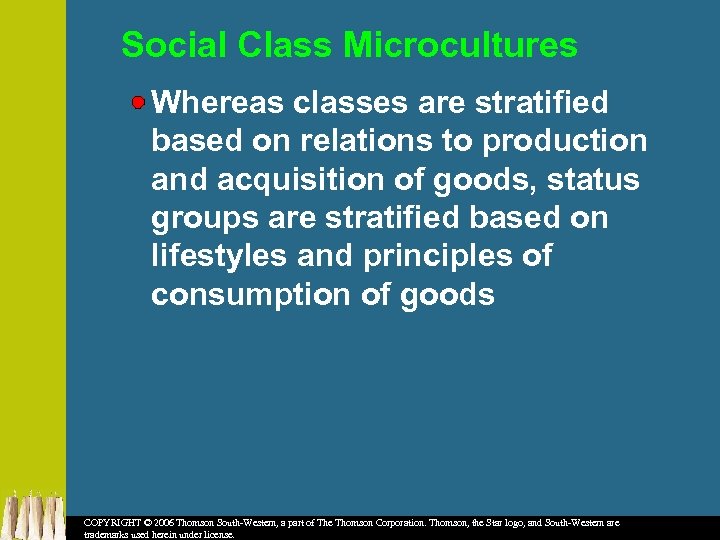 Social Class Microcultures

Whereas classes are stratified based on relations to production and acquisition of goods, status groups are stratified based on lifestyles and principles of consumption of goods

COPYRIGHT © 2006 Thomson South-Western, a part of The Thomson Corporation. Thomson, the Star logo, and South-Western are trademarks used herein under license.